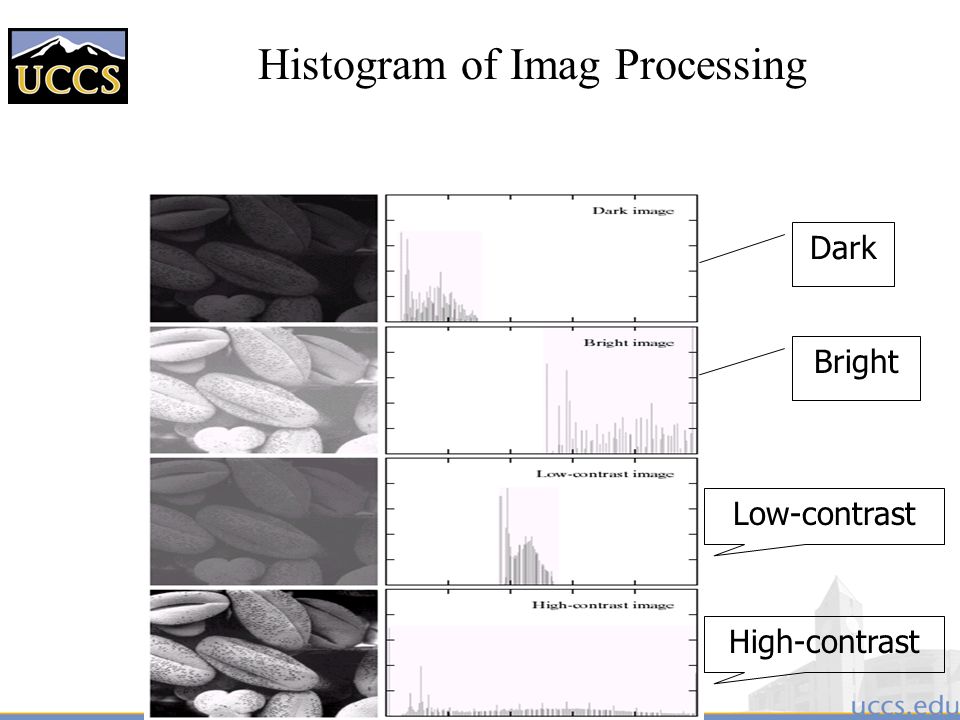 UCCS

Histogram of Imag Processing

Dark image

Dark

Bright image

Bright

Low-contrast image

Low-contrast

High-contrast image

High-contrast

uccs.edu